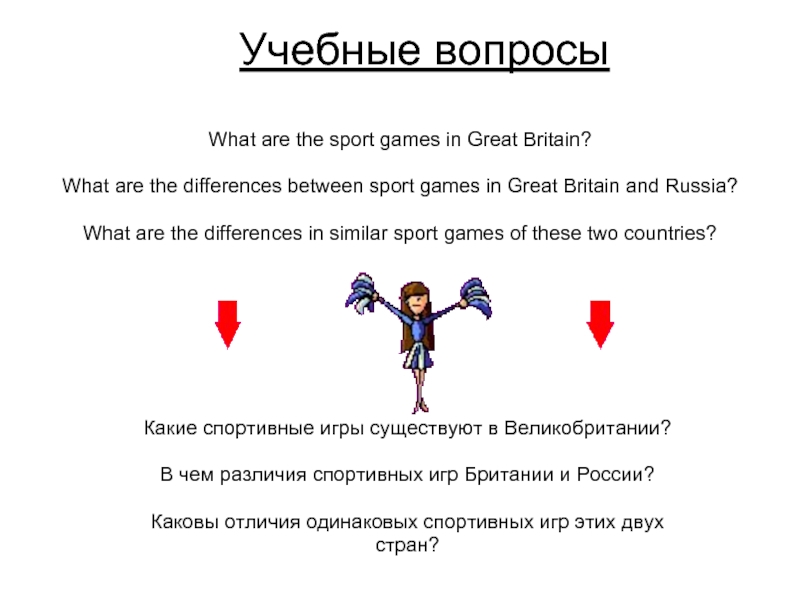 Учебные вопросы

What are the sport games in Great Britain?

What are the differences between sport games in Great Britain and Russia?

What are the differences in similar sport games of these two countries?

Какие спортивные игры существуют в Великобритании?

В чем различия спортивных игр Британии и России?

Каковы отличия одинаковых спортивных игр этих двух стран?